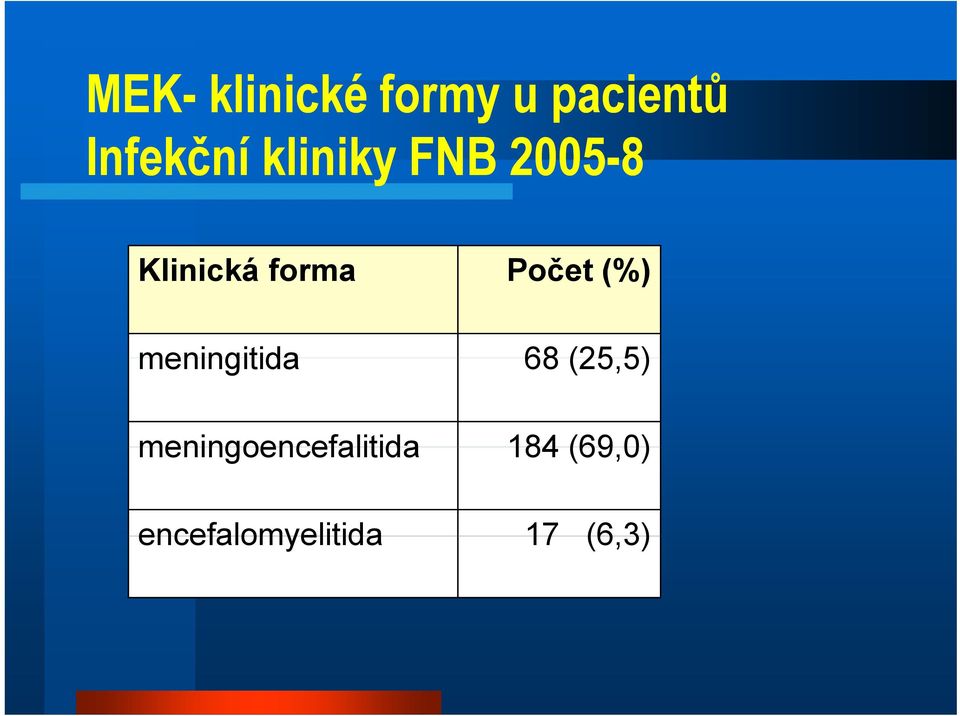 MEK- klinické formy u pacientů Infekční kliniky FNB 2005-8

| Klinická forma | Počet (%) |
|---|---|
| meningitida | 68 (25,5) |
| meningoencefalitida | 184 (69,0) |
| encefalomyelitida | 17 (6,3) |